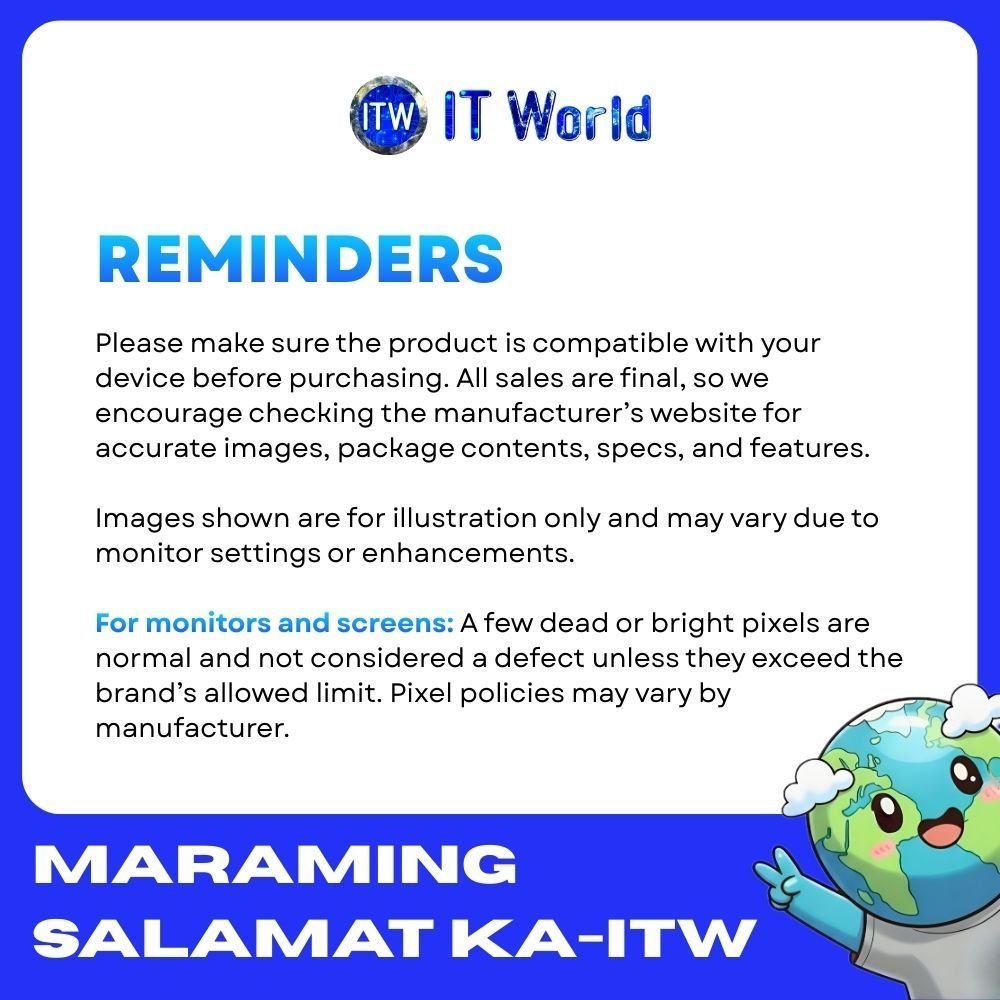 ITW IT World

REMINDERS

Please make sure the product is compatible with your device before purchasing. All sales are final, so we encourage checking the manufacturer's website for accurate images, package contents, specs, and features.

Images shown are for illustration only and may vary due to monitor settings or enhancements.

For monitors and screens: A few dead or bright pixels are normal and not considered a defect unless they exceed the brand's allowed limit. Pixel policies may vary by manufacturer.

MARAMING SALAMAT KA-ITW